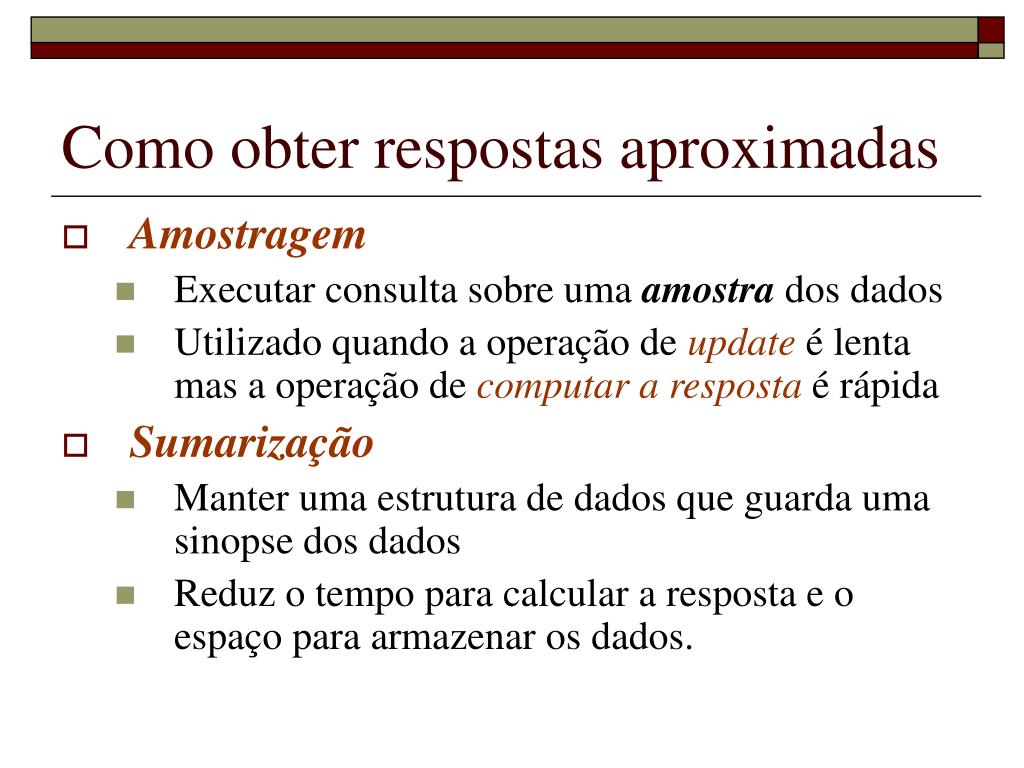 Como obter respostas aproximadas

Amostragem

Executar consulta sobre uma amostra dos dados

Utilizado quando a operação de update é lenta mas a operação de computar a resposta é rápida

Sumarização

Manter uma estrutura de dados que guarda uma sinopse dos dados

Reduz o tempo para calcular a resposta e o espaço para armazenar os dados.